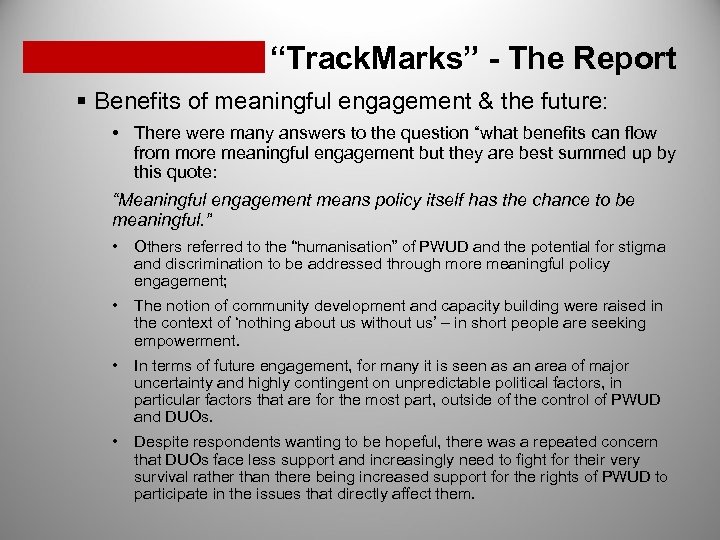 “TrackMarks” - The Report

▪ Benefits of meaningful engagement & the future:

• There were many answers to the question “what benefits can flow from more meaningful engagement but they are best summed up by this quote:

“Meaningful engagement means policy itself has the chance to be meaningful.”

• Others referred to the “humanisation” of PWUD and the potential for stigma and discrimination to be addressed through more meaningful policy engagement;

• The notion of community development and capacity building were raised in the context of ‘nothing about us without us’ – in short people are seeking empowerment.

• In terms of future engagement, for many it is seen as an area of major uncertainty and highly contingent on unpredictable political factors, in particular factors that are for the most part, outside of the control of PWUD and DUOs.

• Despite respondents wanting to be hopeful, there was a repeated concern that DUOs face less support and increasingly need to fight for their very survival rather than there being increased support for the rights of PWUD to participate in the issues that directly affect them.